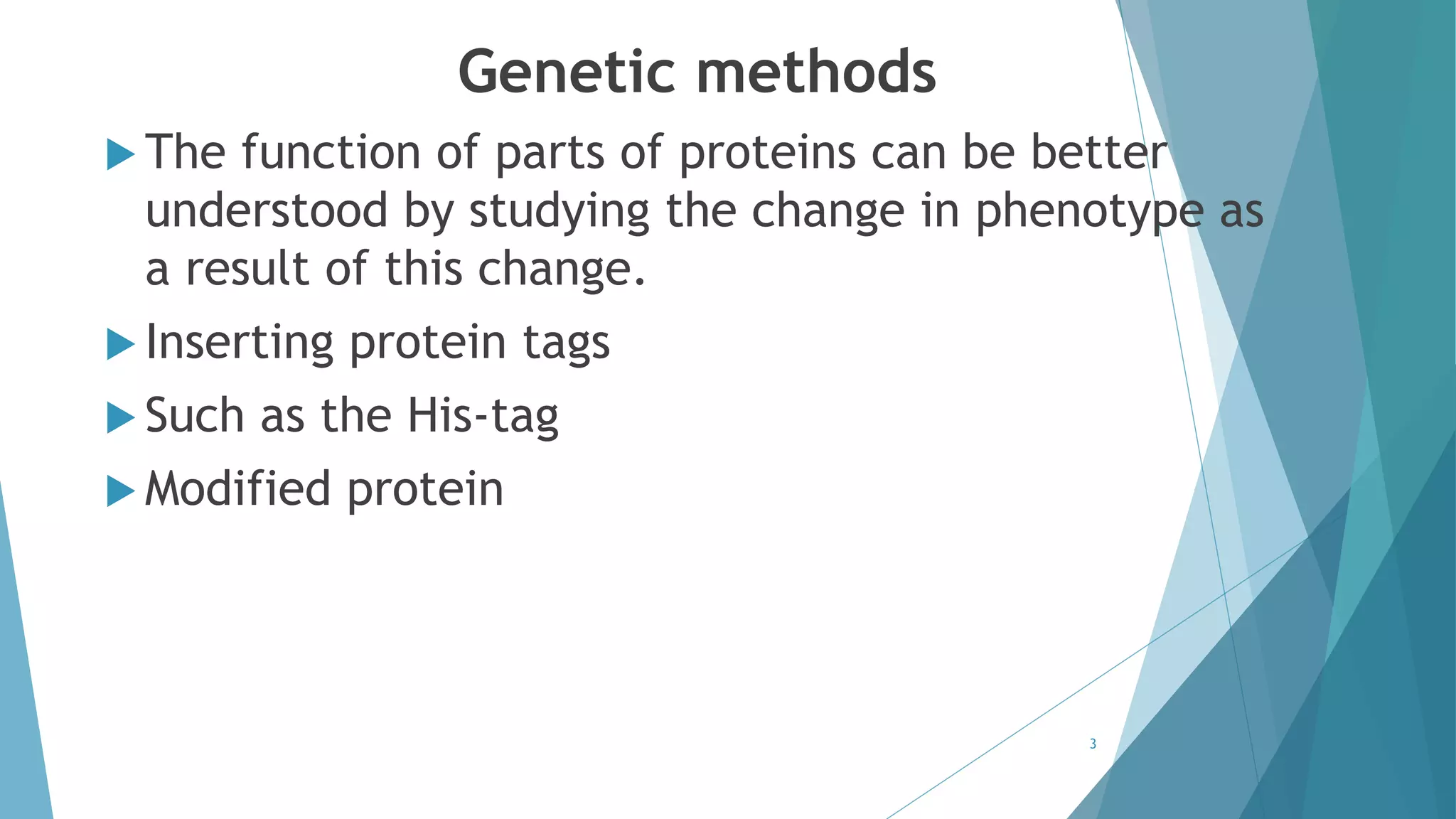 Genetic methods

▶ The function of parts of proteins can be better understood by studying the change in phenotype as a result of this change.

▶ Inserting protein tags

▶ Such as the His-tag

▶ Modified protein

3